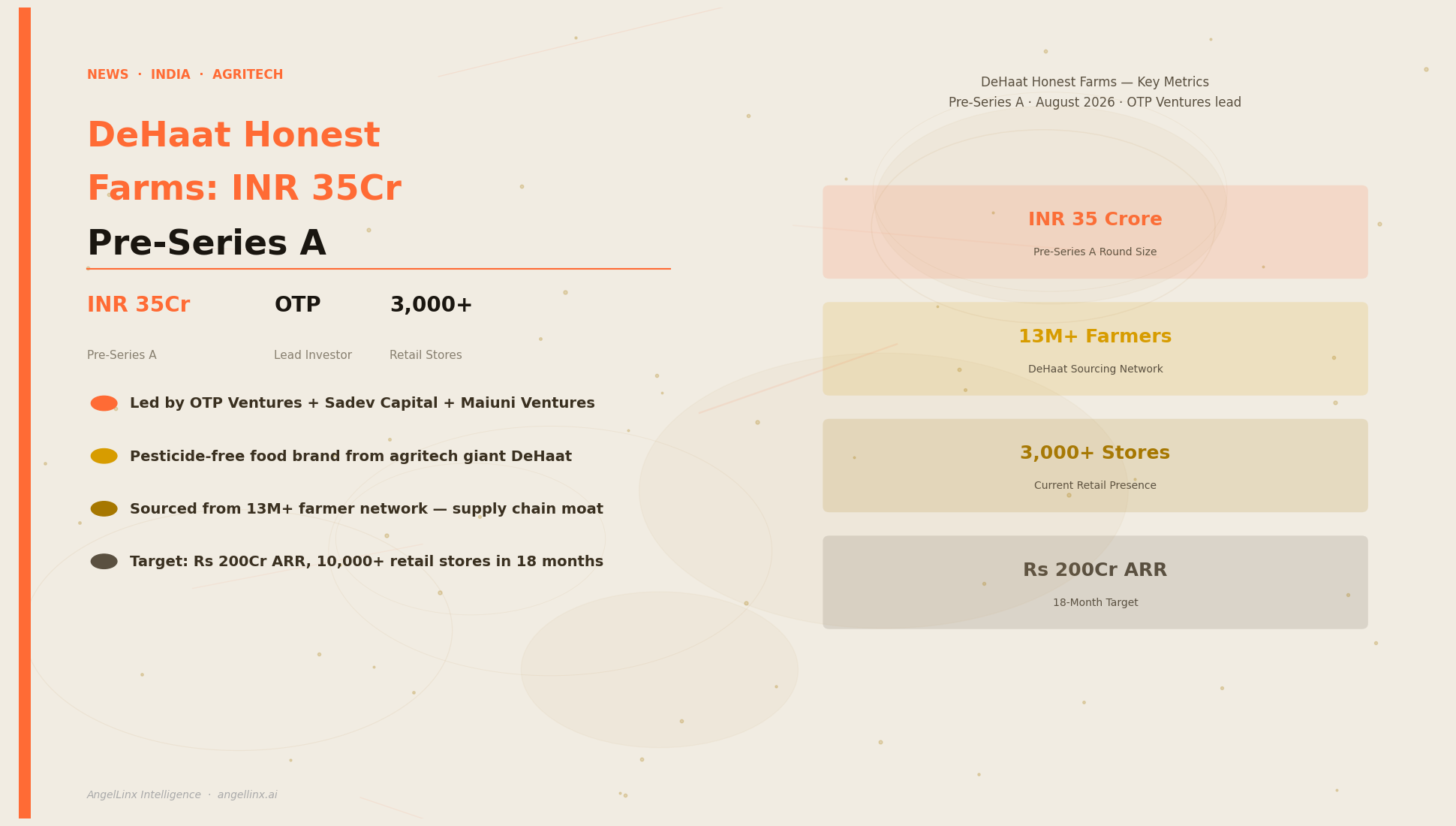 NEWS · INDIA · AGRITECH

DeHaat Honest Farms: INR 35Cr Pre-Series A

INR 35Cr
Pre-Series A

OTP
Lead Investor

3,000+
Retail Stores

Led by OTP Ventures + Sadev Capital + Maiuni Ventures

Pesticide-free food brand from agritech giant DeHaat

Sourced from 13M+ farmer network — supply chain moat

Target: Rs 200Cr ARR, 10,000+ retail stores in 18 months

AngelLinx Intelligence · angellinx.ai

DeHaat Honest Farms — Key Metrics
Pre-Series A · August 2026 · OTP Ventures lead

INR 35 Crore
Pre-Series A Round Size

13M+ Farmers
DeHaat Sourcing Network

3,000+ Stores
Current Retail Presence

Rs 200Cr ARR
18-Month Target